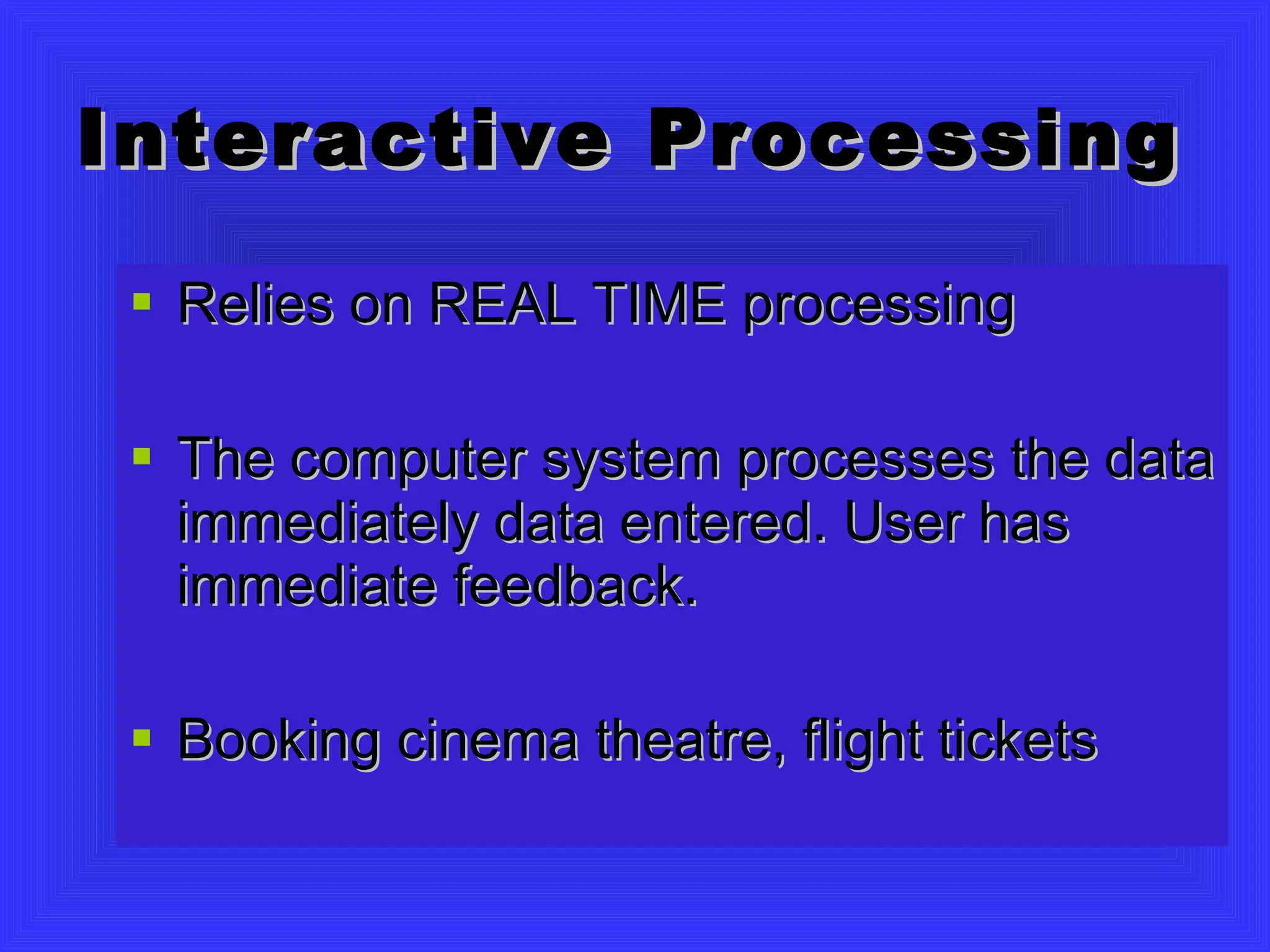 Interactive Processing

▪ Relies on REAL TIME processing

▪ The computer system processes the data immediately data entered. User has immediate feedback.

▪ Booking cinema theatre, flight tickets